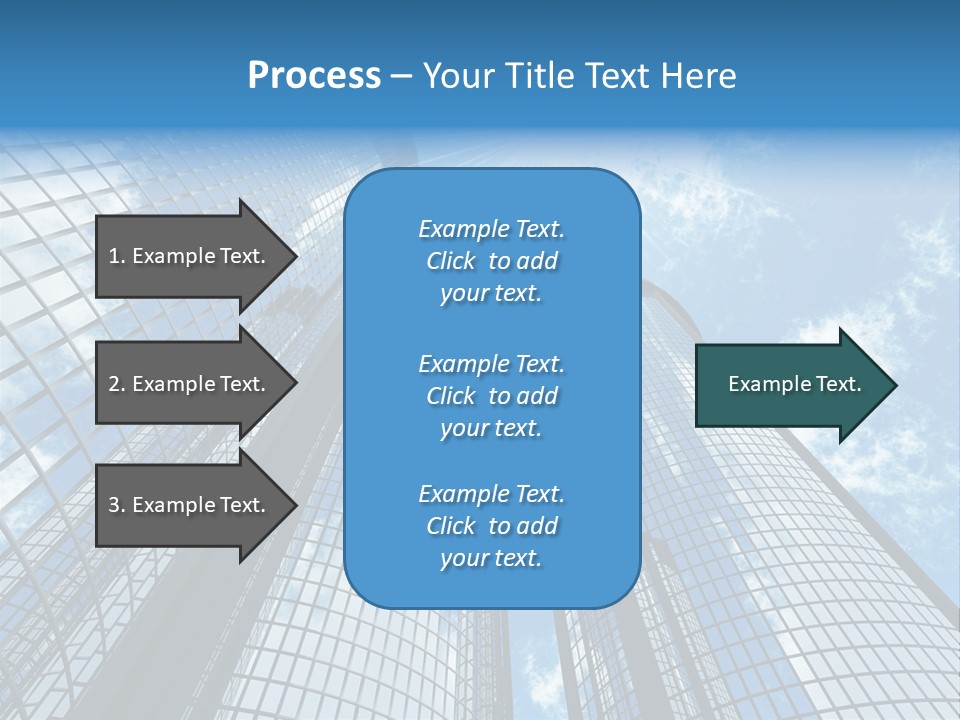 Process – Your Title Text Here

1. Example Text.

2. Example Text.

3. Example Text.

Example Text. Click to add your text.

Example Text. Click to add your text.

Example Text. Click to add your text.

Example Text.